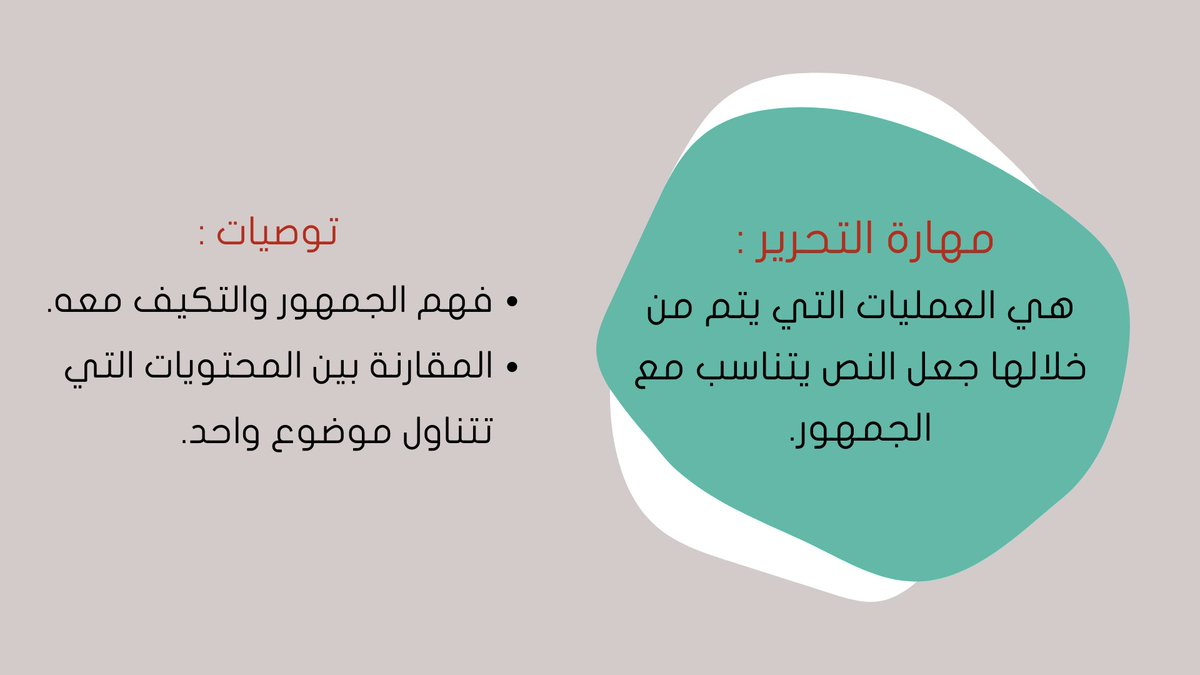 مهارة التحرير :
هي العمليات التي يتم من خلالها جعل النص يتناسب مع الجمهور.

توصيات :
• فهم الجمهور والتكيف معه.
• المقارنة بين المحتويات التي تتناول موضوع واحد.